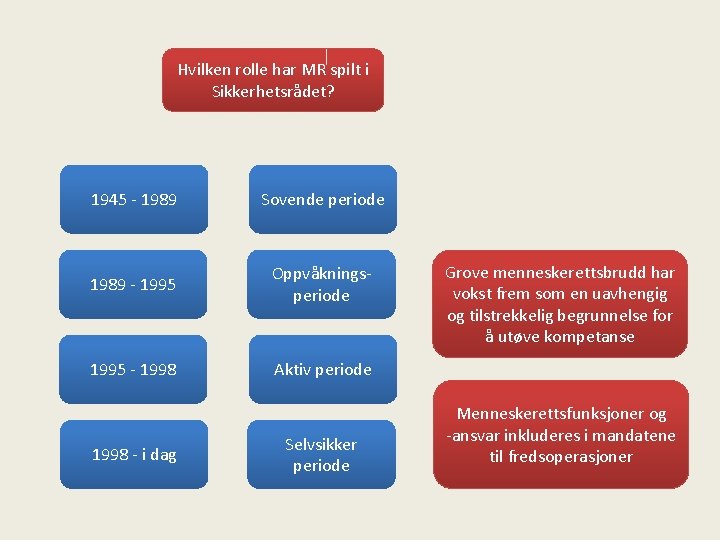 Hvilken rolle har MR spilt i Sikkerhetsrådet?

1945 - 1989

Sovende periode

1989 - 1995

Oppvåknings-periode

1995 - 1998

Aktiv periode

1998 - i dag

Selvsikker periode

Grove menneskerettsbrudd har vokst frem som en uavhengig og tilstrekkelig begrunnelse for å utøve kompetanse

Menneskerettsfunksjoner og -ansvar inkluderes i mandatene til fredsoperasjoner